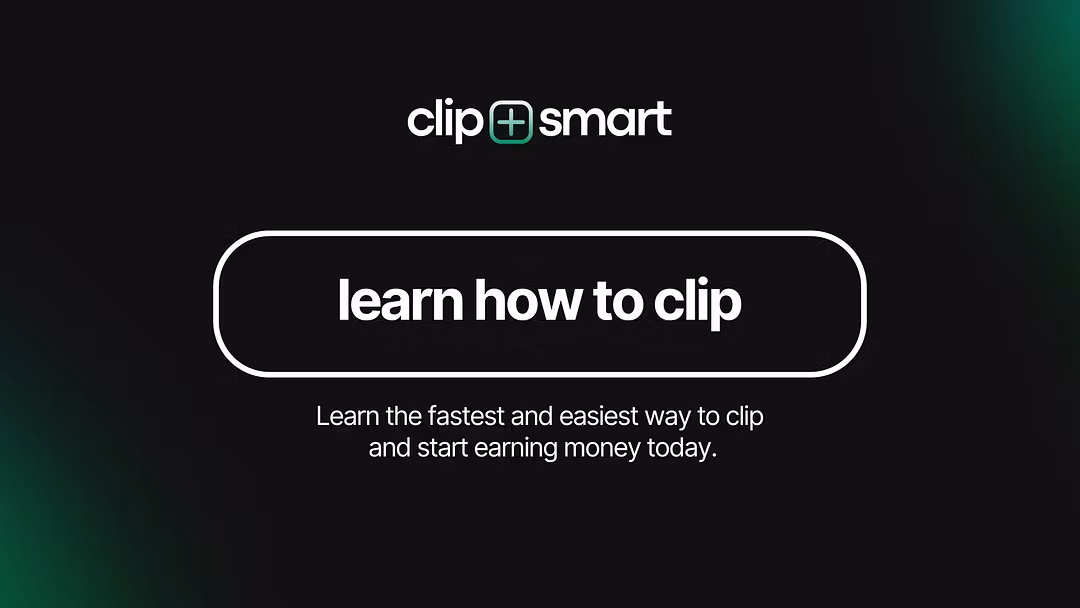 clip+smart

learn how to clip

Learn the fastest and easiest way to clip and start earning money today.